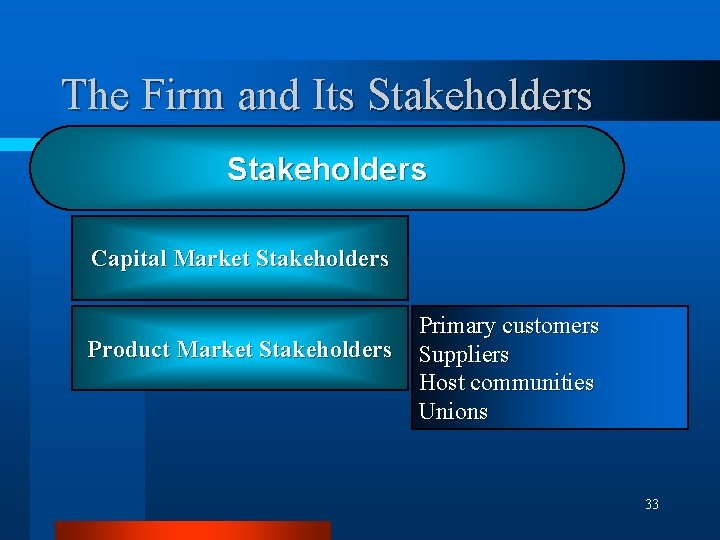 The Firm and Its Stakeholders

Stakeholders

Capital Market Stakeholders

Product Market Stakeholders

Primary customers
Suppliers
Host communities
Unions

33